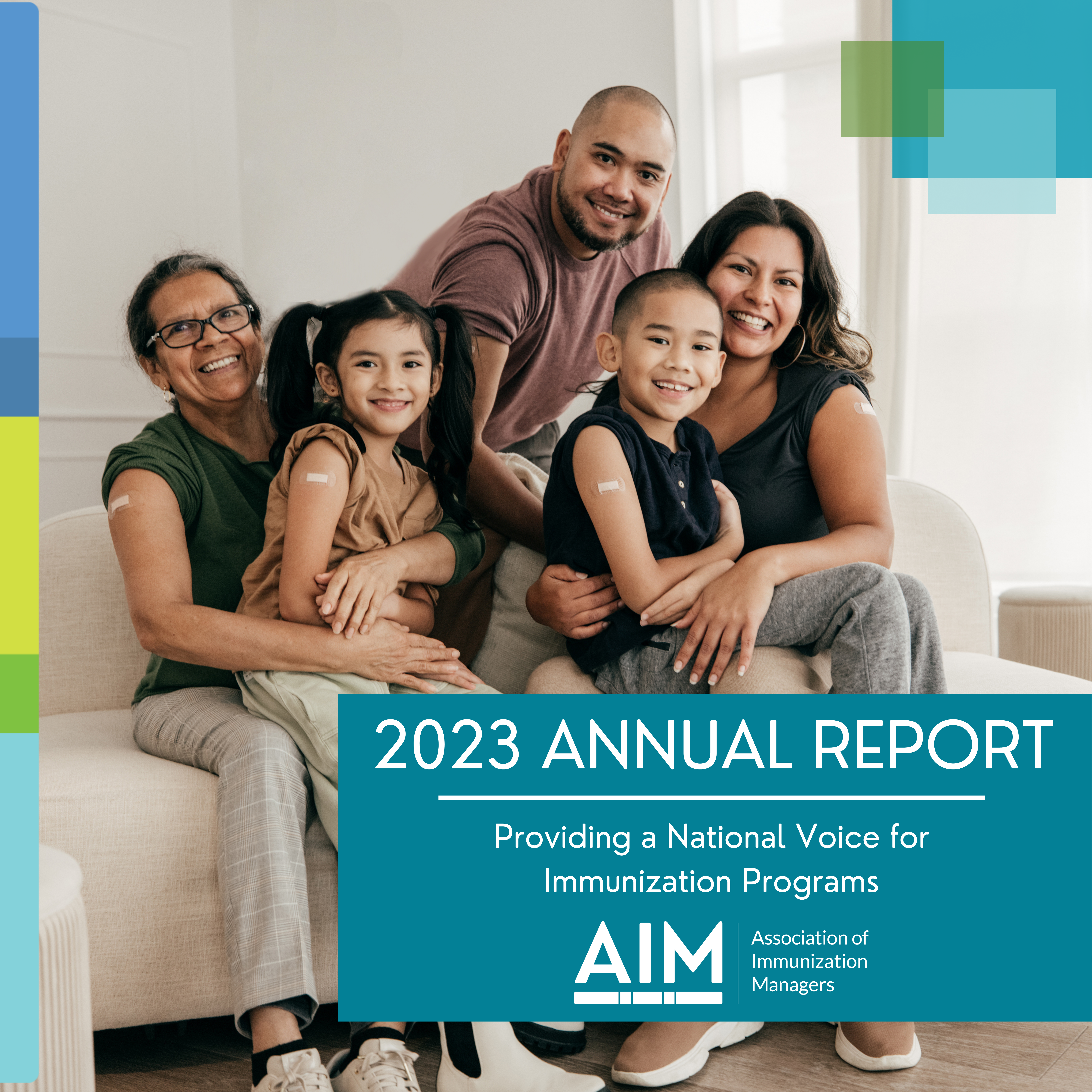 2023 ANNUAL REPORT

Providing a National Voice for Immunization Programs

AIM

Association of Immunization Managers